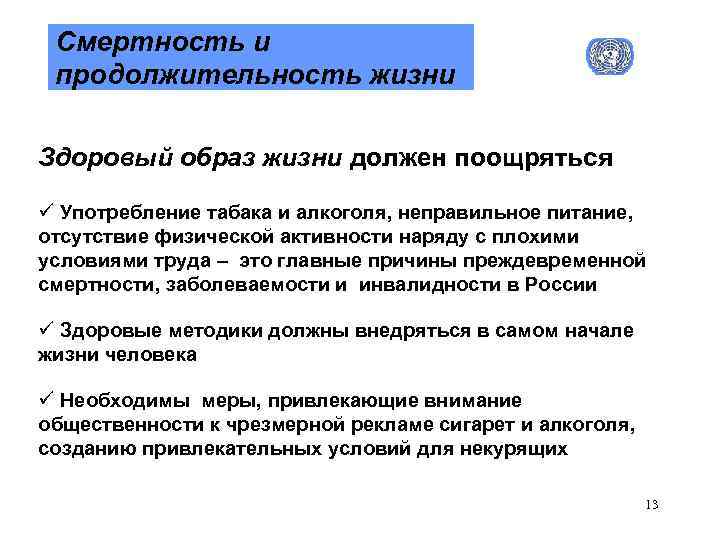 Смертность и продолжительность жизни

Здоровый образ жизни должен поощряться

✓ Употребление табака и алкоголя, неправильное питание, отсутствие физической активности наряду с плохими условиями труда – это главные причины преждевременной смертности, заболеваемости и инвалидности в России

✓ Здоровые методики должны внедряться в самом начале жизни человека

✓ Необходимы меры, привлекающие внимание общественности к чрезмерной рекламе сигарет и алкоголя, созданию привлекательных условий для некурящих

13